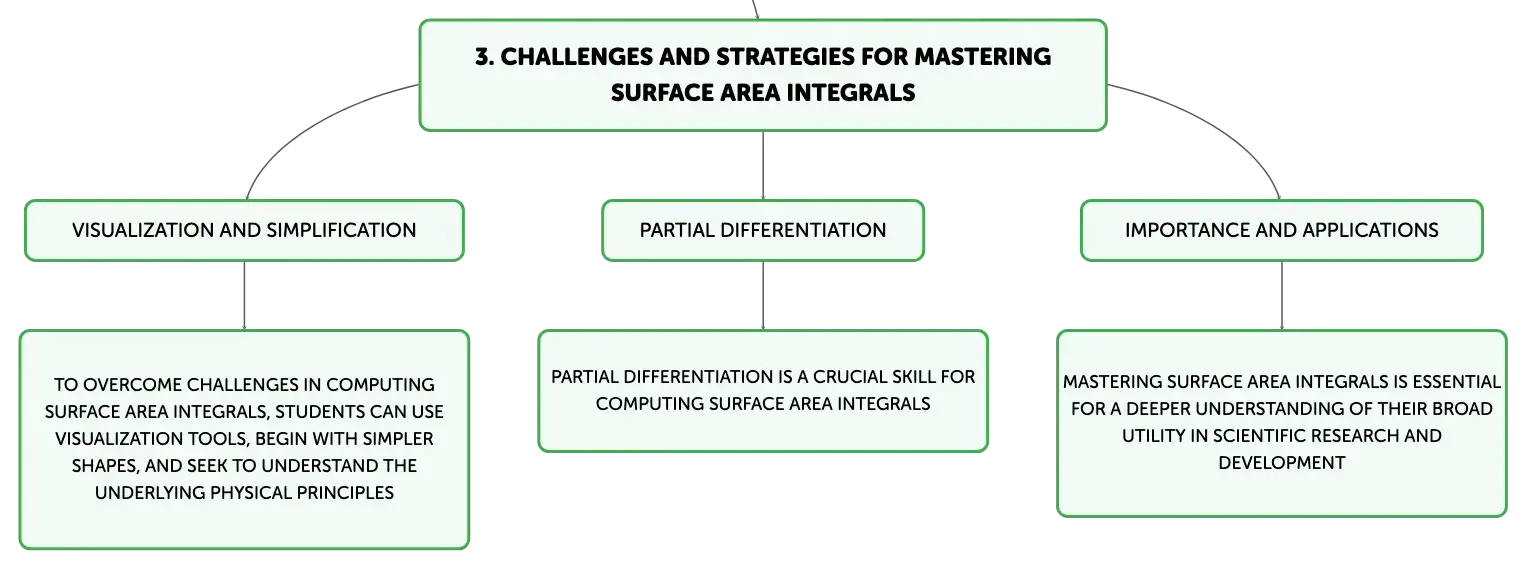 3. CHALLENGES AND STRATEGIES FOR MASTERING SURFACE AREA INTEGRALS

VISUALIZATION AND SIMPLIFICATION

TO OVERCOME CHALLENGES IN COMPUTING SURFACE AREA INTEGRALS, STUDENTS CAN USE VISUALIZATION TOOLS, BEGIN WITH SIMPLER SHAPES, AND SEEK TO UNDERSTAND THE UNDERLYING PHYSICAL PRINCIPLES

PARTIAL DIFFERENTIATION

PARTIAL DIFFERENTIATION IS A CRUCIAL SKILL FOR COMPUTING SURFACE AREA INTEGRALS

IMPORTANCE AND APPLICATIONS

MASTERING SURFACE AREA INTEGRALS IS ESSENTIAL FOR A DEEPER UNDERSTANDING OF THEIR BROAD UTILITY IN SCIENTIFIC RESEARCH AND DEVELOPMENT